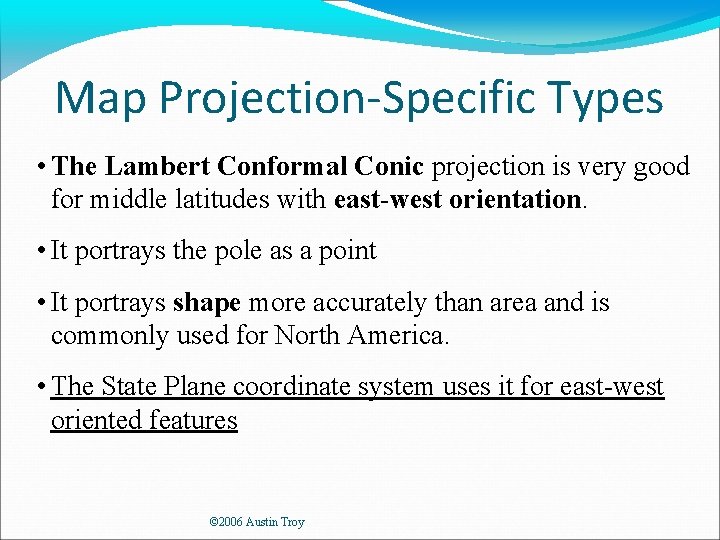 Map Projection-Specific Types

• The Lambert Conformal Conic projection is very good for middle latitudes with east-west orientation.

• It portrays the pole as a point

• It portrays shape more accurately than area and is commonly used for North America.

• The State Plane coordinate system uses it for east-west oriented features

©2006 Austin Troy